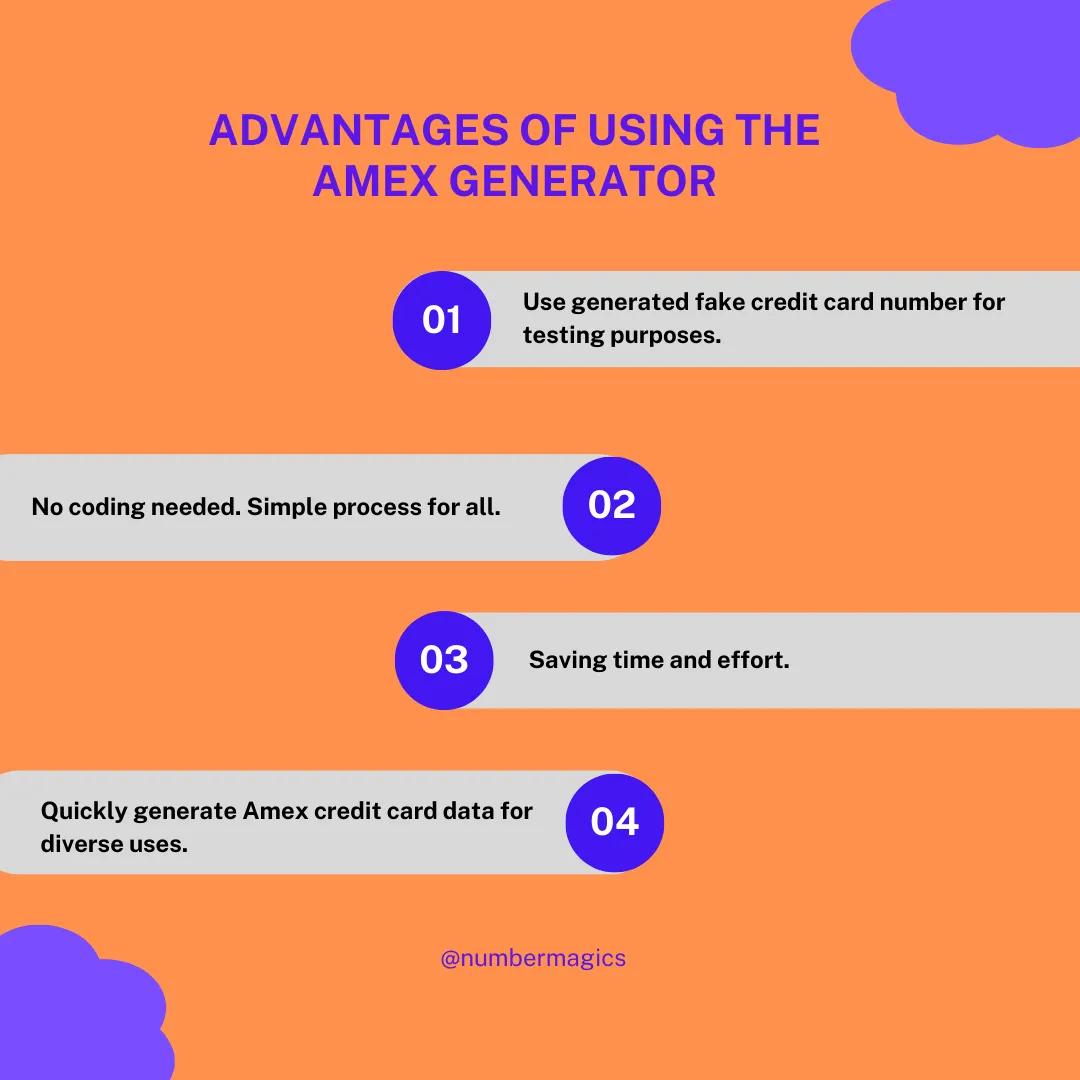 ADVANTAGES OF USING THE AMEX GENERATOR

01 Use generated fake credit card number for testing purposes.

No coding needed. Simple process for all. 02

03 Saving time and effort.

Quickly generate Amex credit card data for diverse uses. 04

@numbermagics